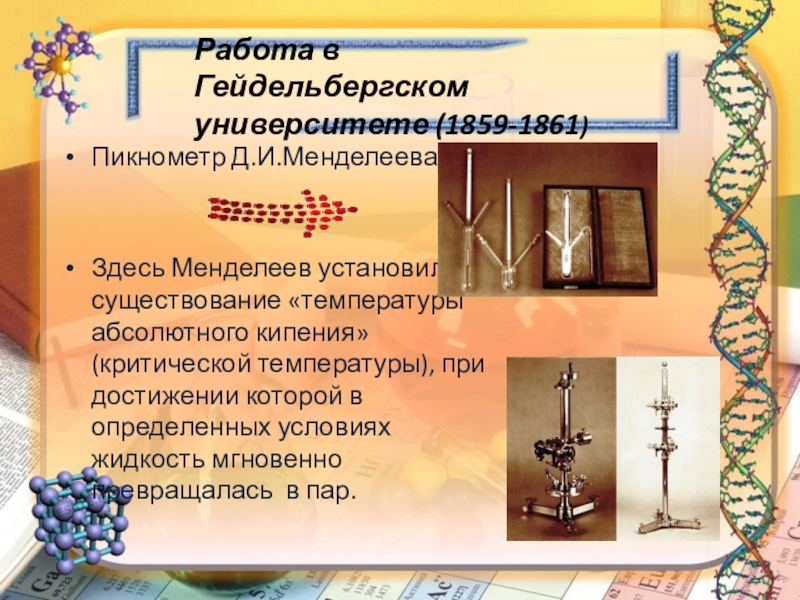 Работа в Гейдельбергском университете (1859-1861)

• Пикнометр Д.И.Менделеева

• Здесь Менделеев установил существование «температуры абсолютного кипения» (критической температуры), при достижении которой в определенных условиях жидкость мгновенно превращалась в пар.